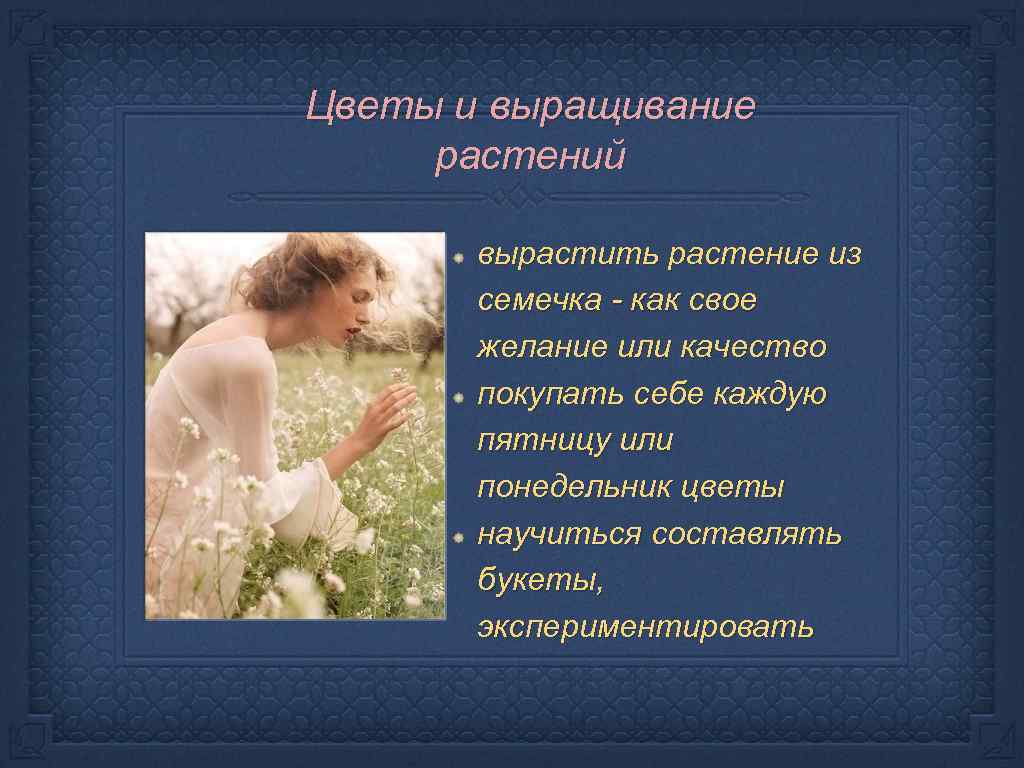 Цветы и выращивание растений

вырастить растение из семечка - как свое желание или качество

покупать себе каждую пятницу или понедельник цветы

научиться составлять букеты, экспериментировать